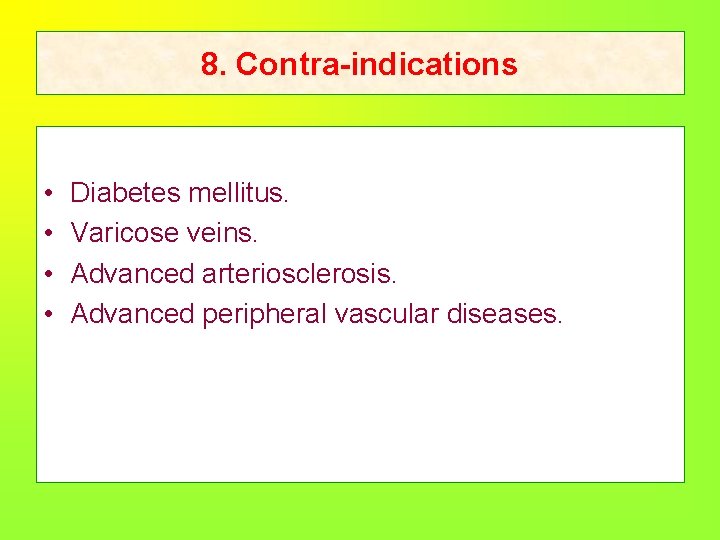 8. Contra-indications

• Diabetes mellitus.
• Varicose veins.
• Advanced arteriosclerosis.
• Advanced peripheral vascular diseases.